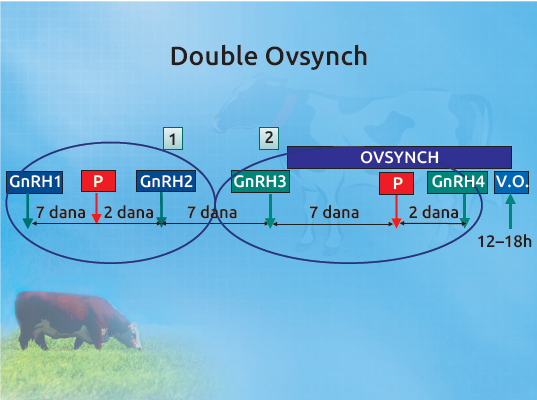 Double Ovsynch

1

2

OVSYNCH

GnRH1 P GnRH2 GnRH3 P GnRH4 V.O.

7 dana 2 dana 7 dana 7 dana 2 dana

12–18h